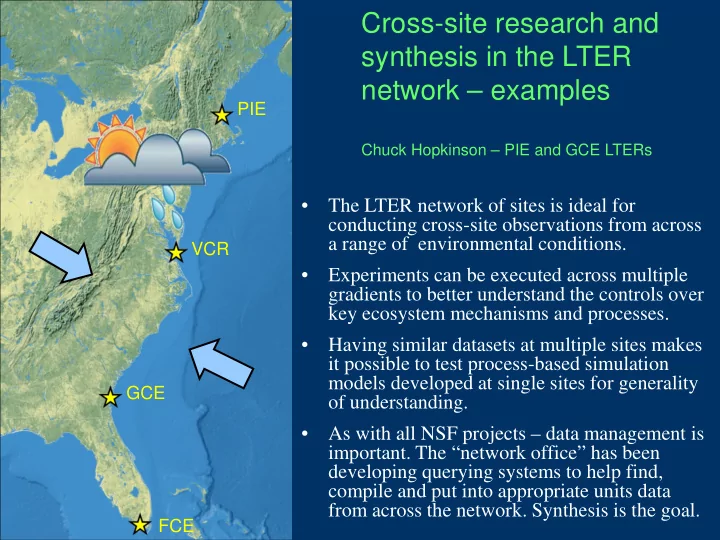 PIE

VCR

GCE

FCE

Cross-site research and synthesis in the LTER network – examples

Chuck Hopkinson – PIE and GCE LTERs

• The LTER network of sites is ideal for conducting cross-site observations from across a range of environmental conditions.

• Experiments can be executed across multiple gradients to better understand the controls over key ecosystem mechanisms and processes.

• Having similar datasets at multiple sites makes it possible to test process-based simulation models developed at single sites for generality of understanding.

• As with all NSF projects – data management is important. The “network office” has been developing querying systems to help find, compile and put into appropriate units data from across the network. Synthesis is the goal.